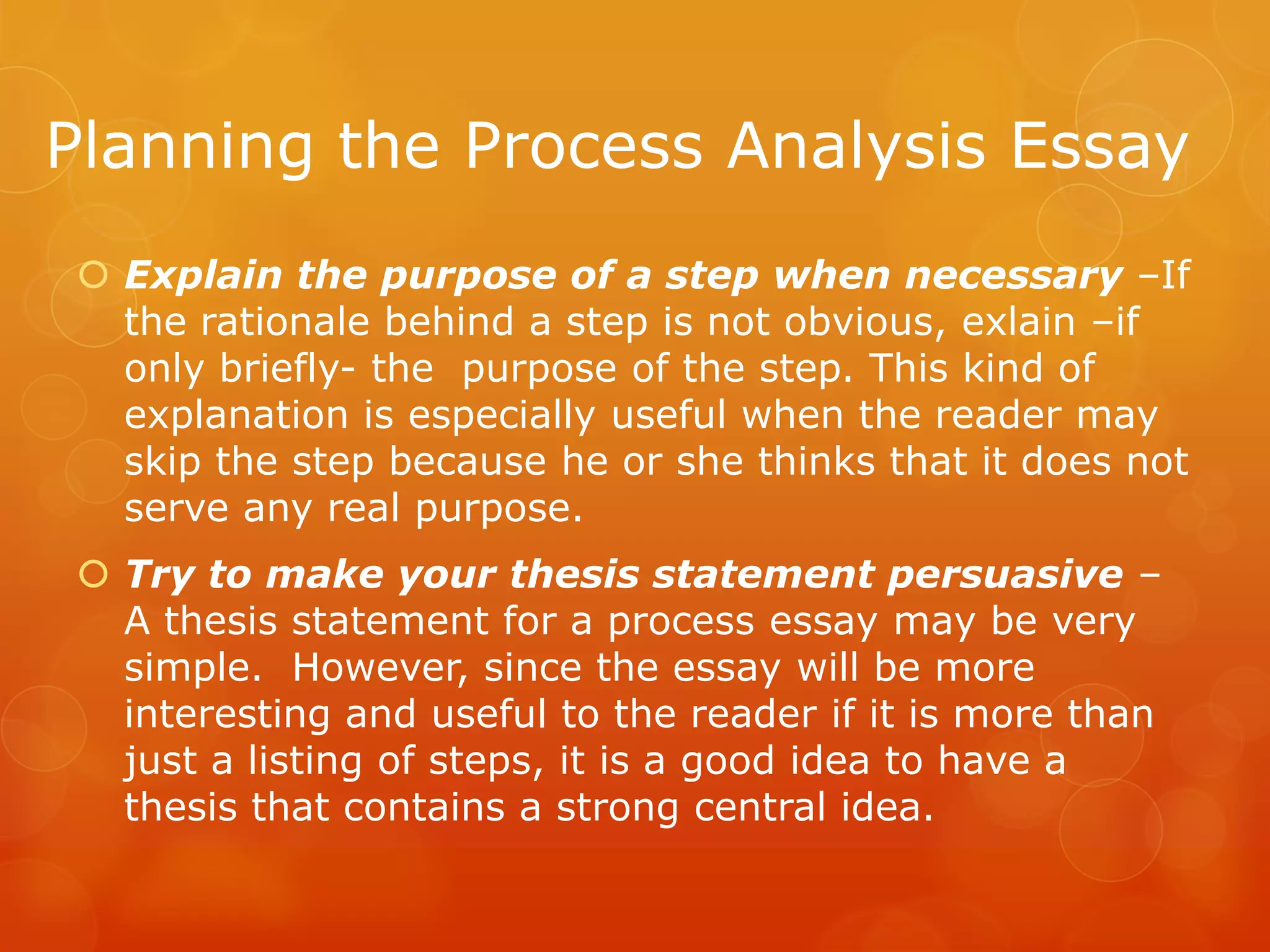 Planning the Process Analysis Essay

Explain the purpose of a step when necessary –If the rationale behind a step is not obvious, exlain –if only briefly- the purpose of the step. This kind of explanation is especially useful when the reader may skip the step because he or she thinks that it does not serve any real purpose.

Try to make your thesis statement persuasive – A thesis statement for a process essay may be very simple. However, since the essay will be more interesting and useful to the reader if it is more than just a listing of steps, it is a good idea to have a thesis that contains a strong central idea.